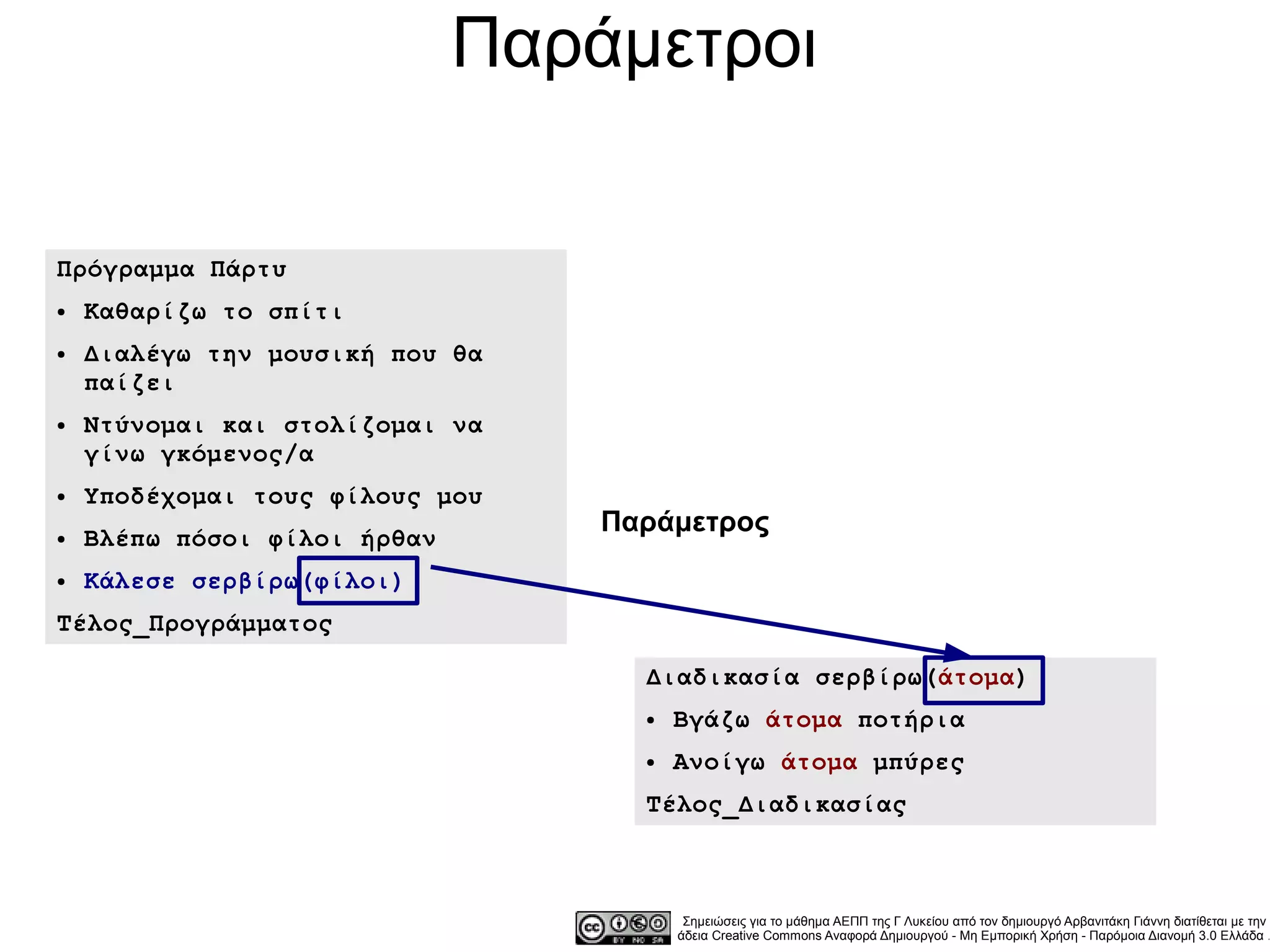 Παράμετροι

Πρόγραμμα Πάρτυ
• Καθαρίζω το σπίτι
• Διαλέγω την μουσική που θα παίζει
• Ντύνομαι και στολίζομαι να γίνω γκόμενος/α
• Υποδέχομαι τους φίλους μου
• Βλέπω πόσοι φίλοι ήρθαν
• Κάλεσε σερβίρω(φίλοι)
Τέλος_Προγράμματος

Παράμετρος

Διαδικασία σερβίρω(άτομα)
• Βγάζω άτομα ποτήρια
• Ανοίγω άτομα μπύρες
Τέλος_Διαδικασίας

cc BY NC SA

Σημειώσεις για το μάθημα ΑΕΠΠ της Γ Λυκείου από τον δημιουργό Αρβανιτάκη Γιάννη διατίθεται με την άδεια Creative Commons Αναφορά Δημιουργού - Μη Εμπορική Χρήση - Παρόμοια Διανομή 3.0 Ελλάδα .